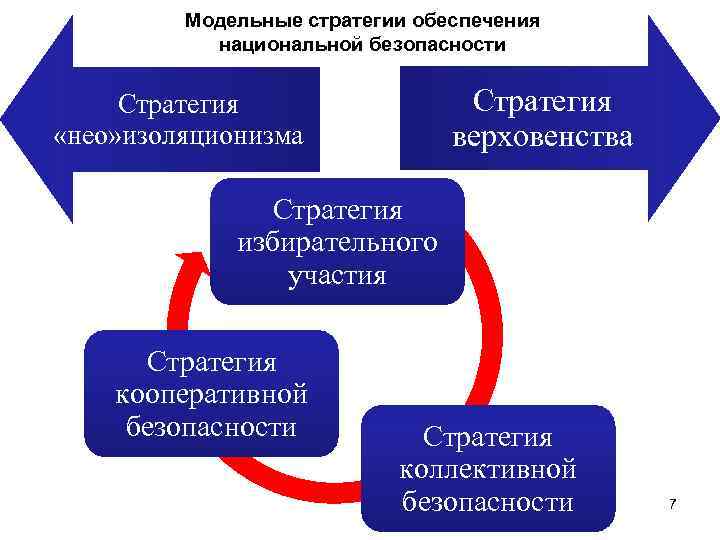 Модельные стратегии обеспечения национальной безопасности

Стратегия «нео»изоляционизма

Стратегия верховенства

Стратегия избирательного участия

Стратегия кооперативной безопасности

Стратегия коллективной безопасности

7